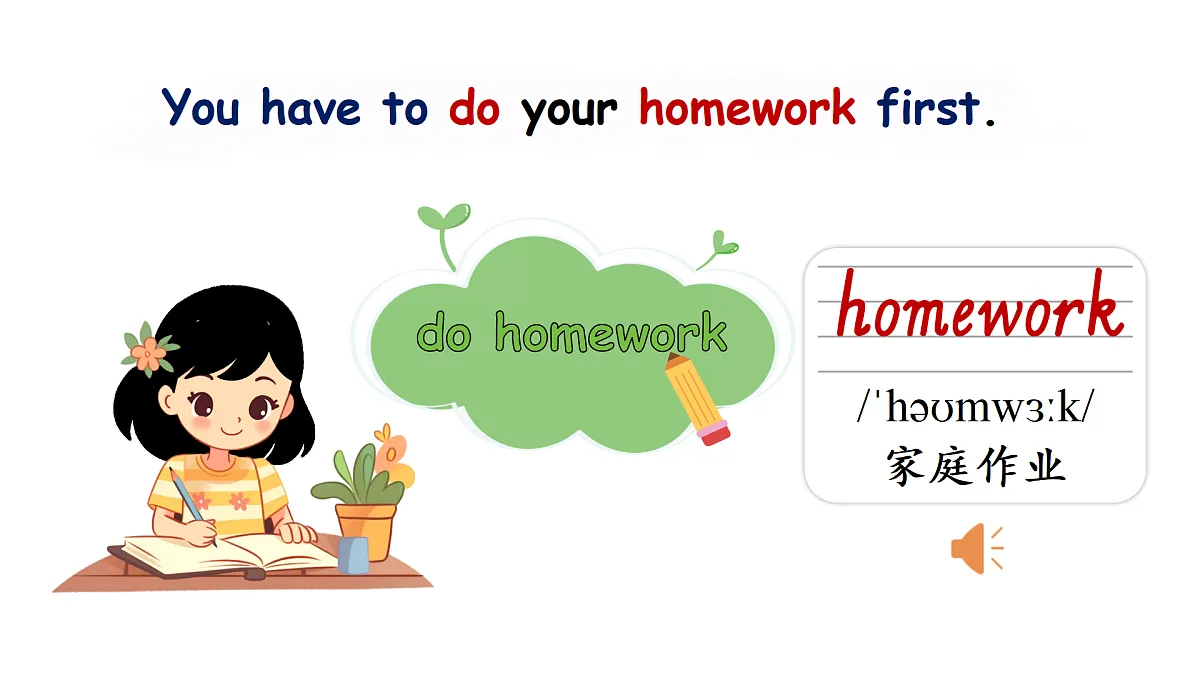 You have to do your homework first.

do homework

homework
/ˈhəʊmwɜːk/
家庭作业